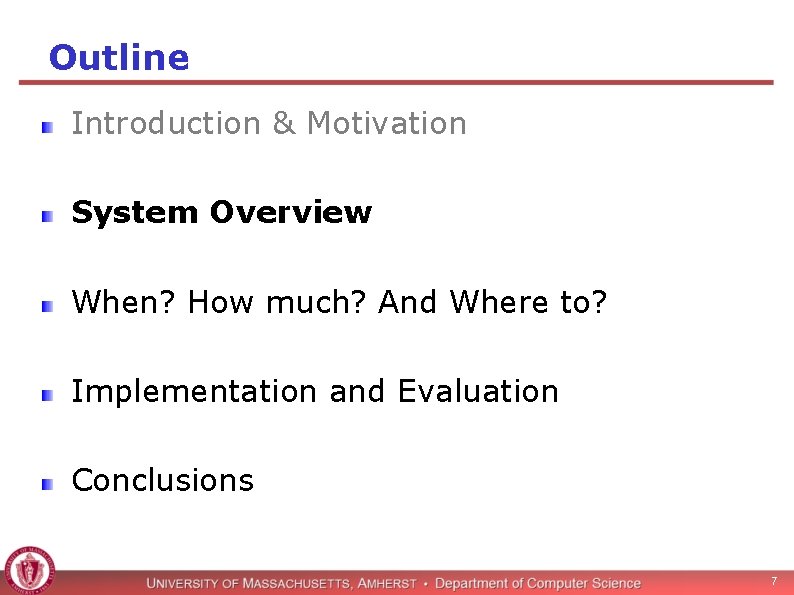 Outline

Introduction & Motivation

System Overview

When? How much? And Where to?

Implementation and Evaluation

Conclusions

UNIVERSITY OF MASSACHUSETTS, AMHERST • Department of Computer Science

7